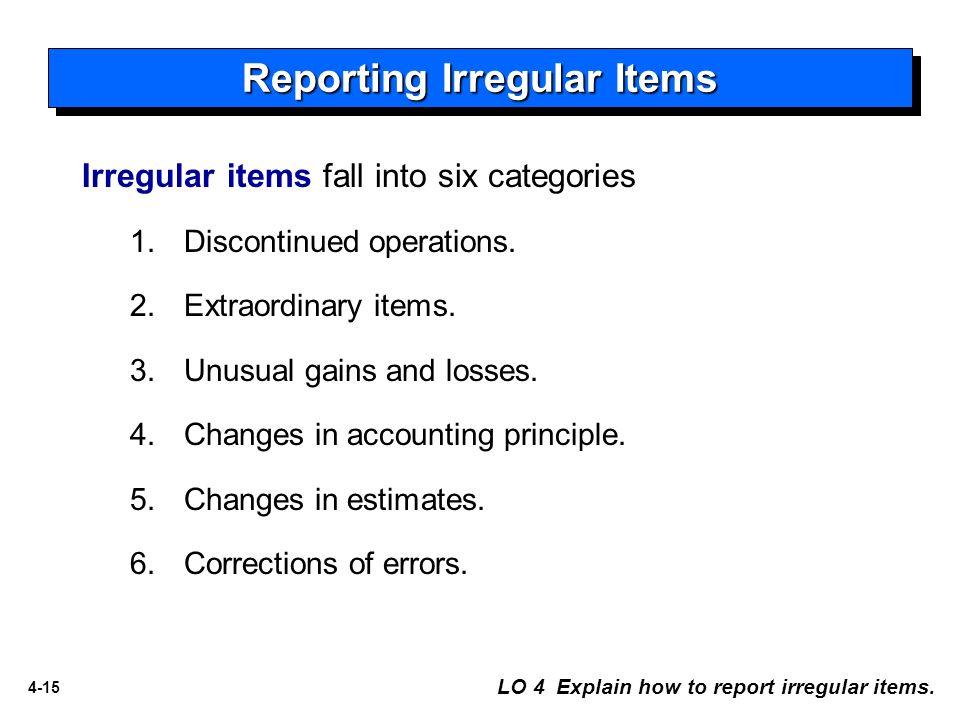 Reporting Irregular Items

Irregular items fall into six categories

1. Discontinued operations.

2. Extraordinary items.

3. Unusual gains and losses.

4. Changes in accounting principle.

5. Changes in estimates.

6. Corrections of errors.

4-15

LO 4 Explain how to report irregular items.